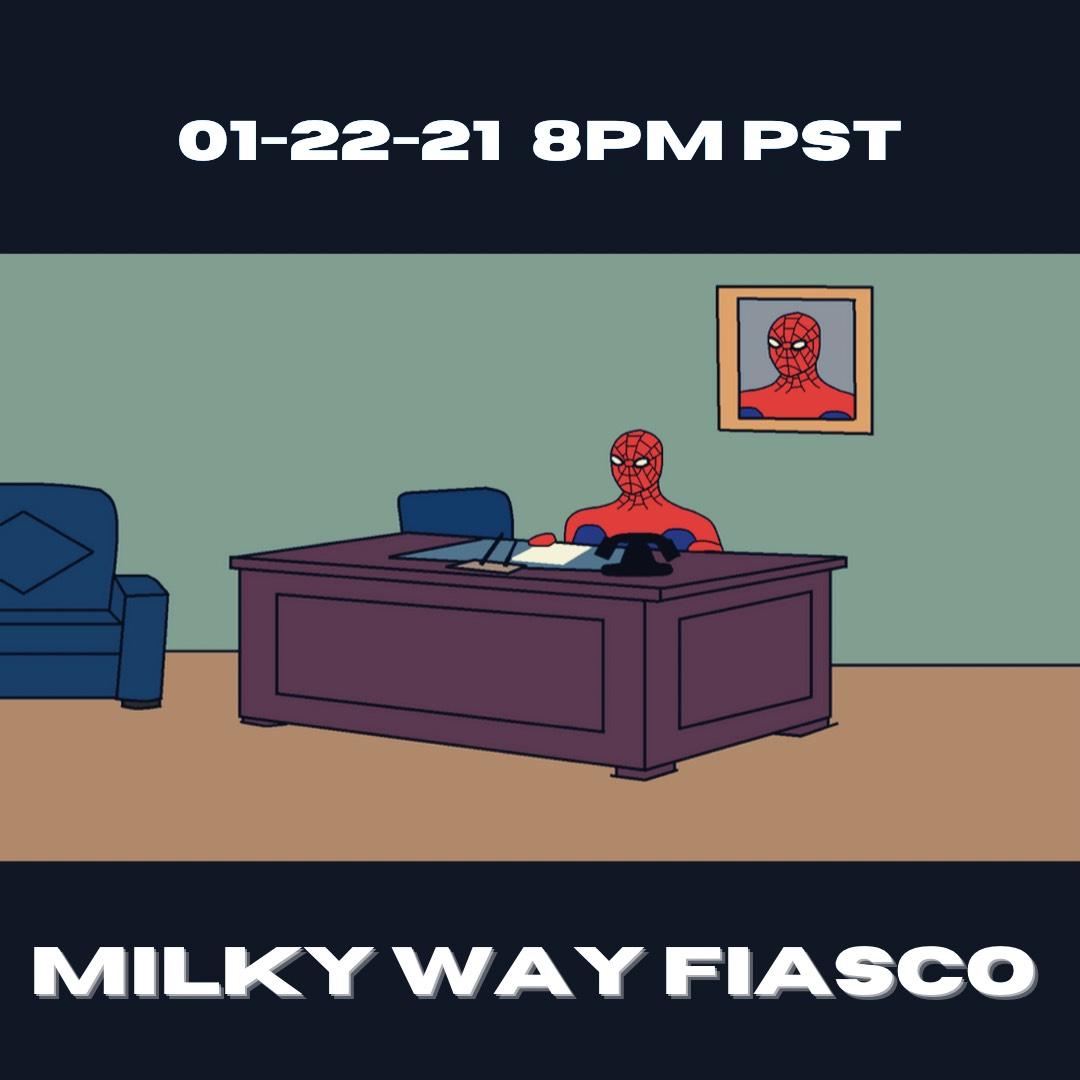 01-22-21 8PM PST

MILKY WAY FIASCO